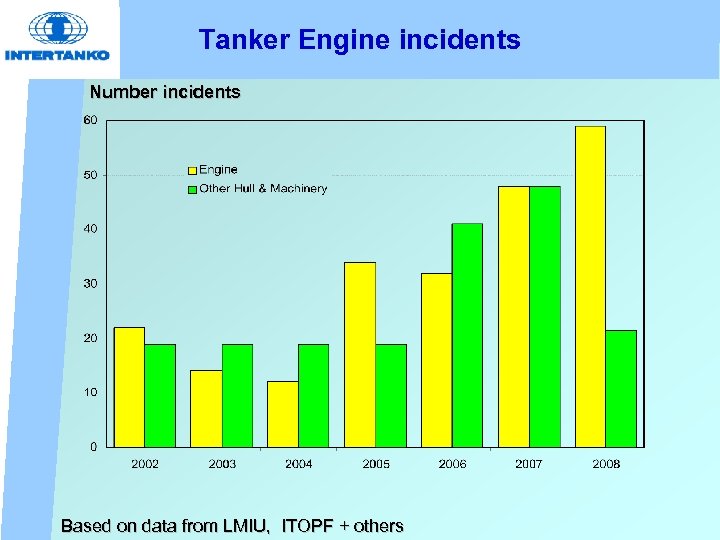 INTERTANKO

Tanker Engine incidents

Number incidents

60
50
40
30
20
10
0

Engine
Other Hull & Machinery

2002 2003 2004 2005 2006 2007 2008

Based on data from LMIU, ITOPF + others